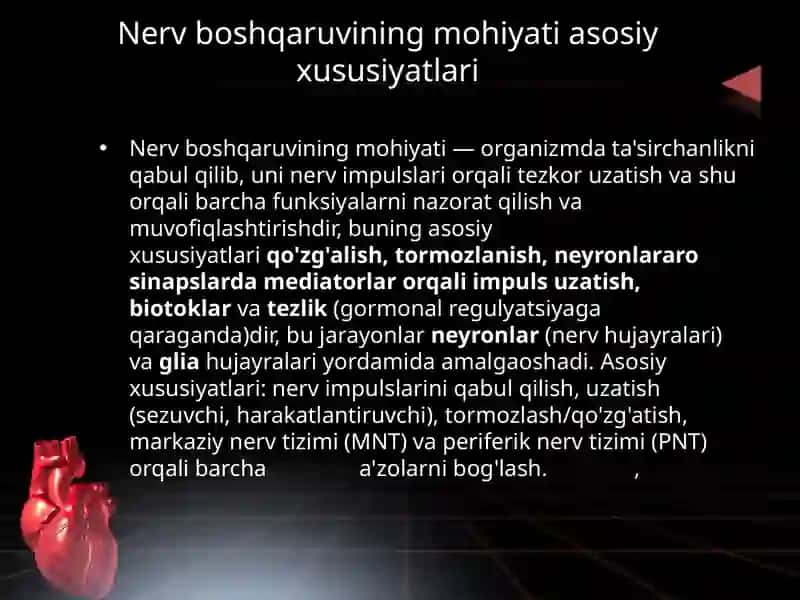 Nerv boshqaruvining mohiyati asosiy xususiyatlari

• Nerv boshqaruvining mohiyati — organizmda ta'sirchanlikni qabul qilib, uni nerv impulslari orqali tezkor uzatish va shu orqali barcha funksiyalarni nazorat qilish va muvofiqlashtirishdir, buning asosiy xususiyatlari qo'zg'alish, tormozlanish, neyronlararo sinapslarda mediatorlar orqali impuls uzatish, biotoklar va tezlik (gormonal regulyatsiyaga qaraganda)dir, bu jarayonlar neyronlar (nerv hujayralari) va glia hujayralari yordamida amalgaoshadi. Asosiy xususiyatlari: nerv impulslarini qabul qilish, uzatish (sezuvchi, harakatlantiruvchi), tormozlash/qo'zg'atish, markaziy nerv tizimi (MNT) va periferik nerv tizimi (PNT) orqali barcha a'zolarni bog'lash. ,